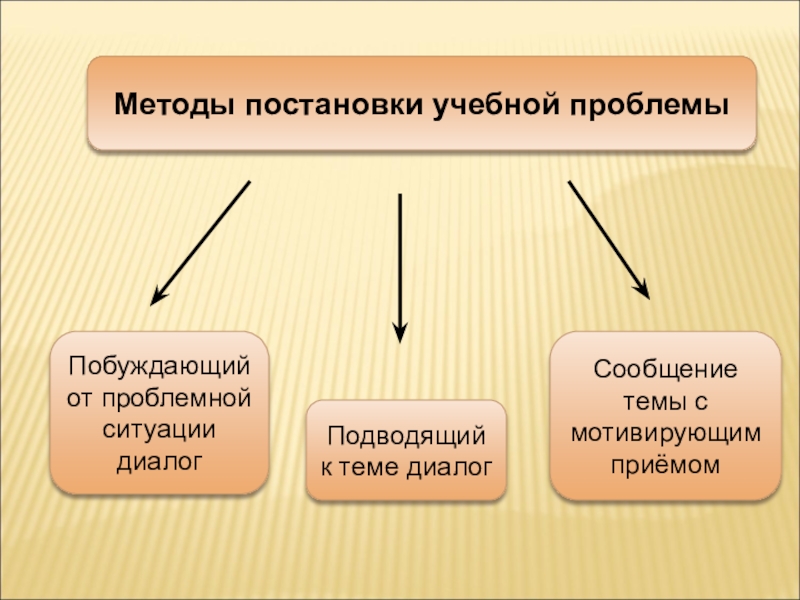 Методы постановки учебной проблемы

Побуждающий от проблемной ситуации диалог

Подводящий к теме диалог

Сообщение темы с мотивирующим приёмом